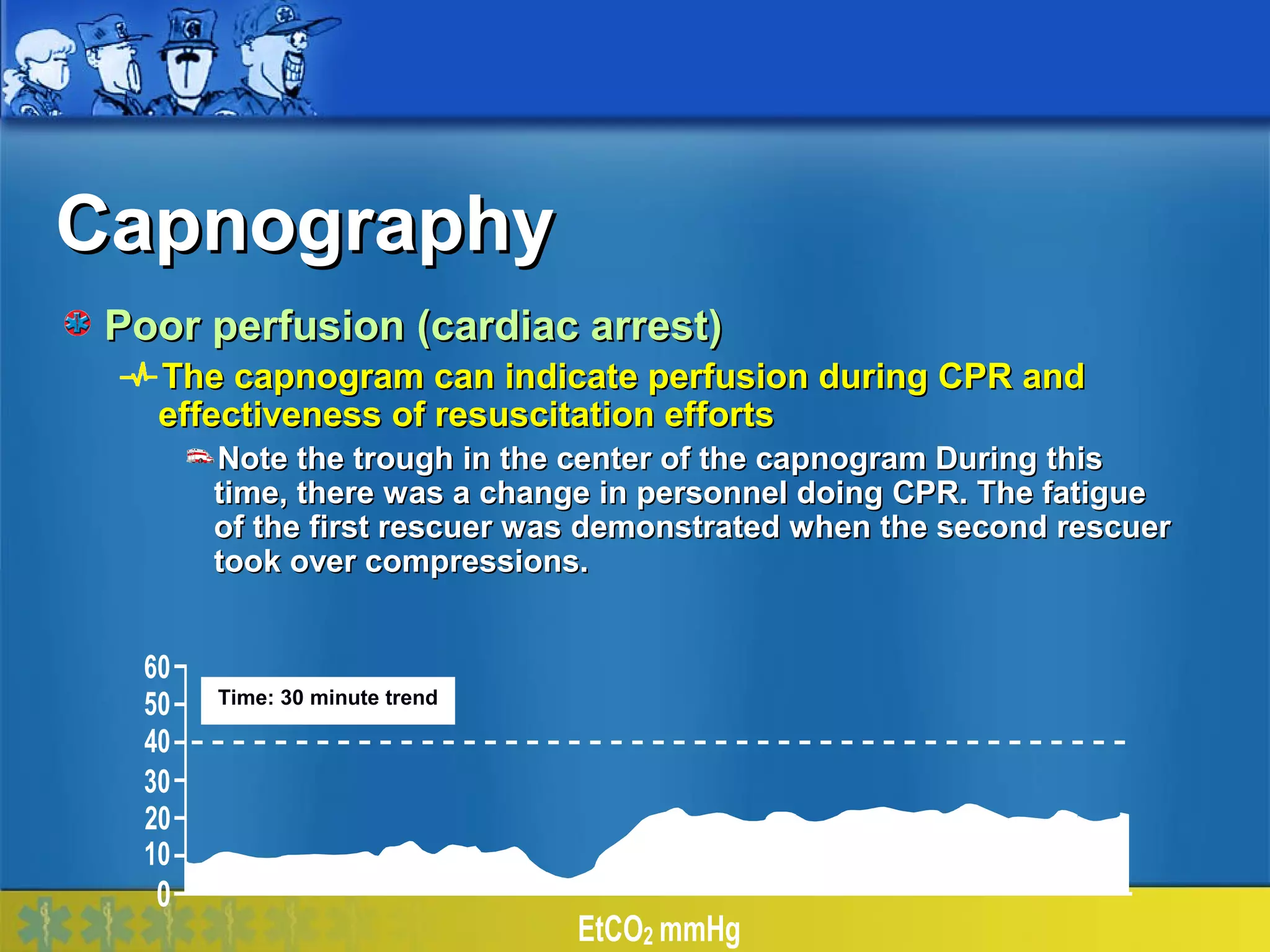 Capnography

Poor perfusion (cardiac arrest)

The capnogram can indicate perfusion during CPR and effectiveness of resuscitation efforts

Note the trough in the center of the capnogram During this time, there was a change in personnel doing CPR. The fatigue of the first rescuer was demonstrated when the second rescuer took over compressions.

60
50
40
30
20
10
0

Time: 30 minute trend

$EtCO_2$ mmHg